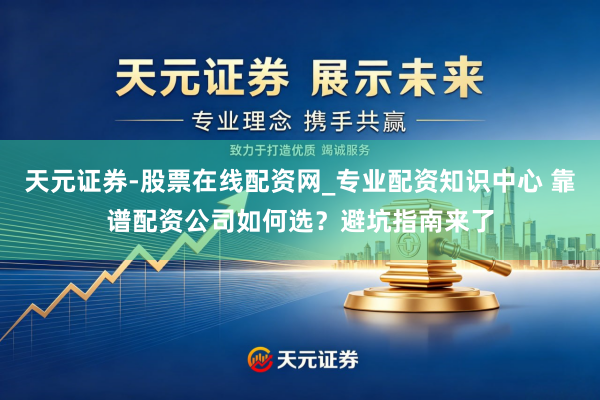 天元证券 展示未来

专业理念 携手共赢

致力于打造优质 竭诚服务

天元证券-股票在线配资网_专业配资知识中心 靠谱配资公司如何选？避坑指南来了

天元证券